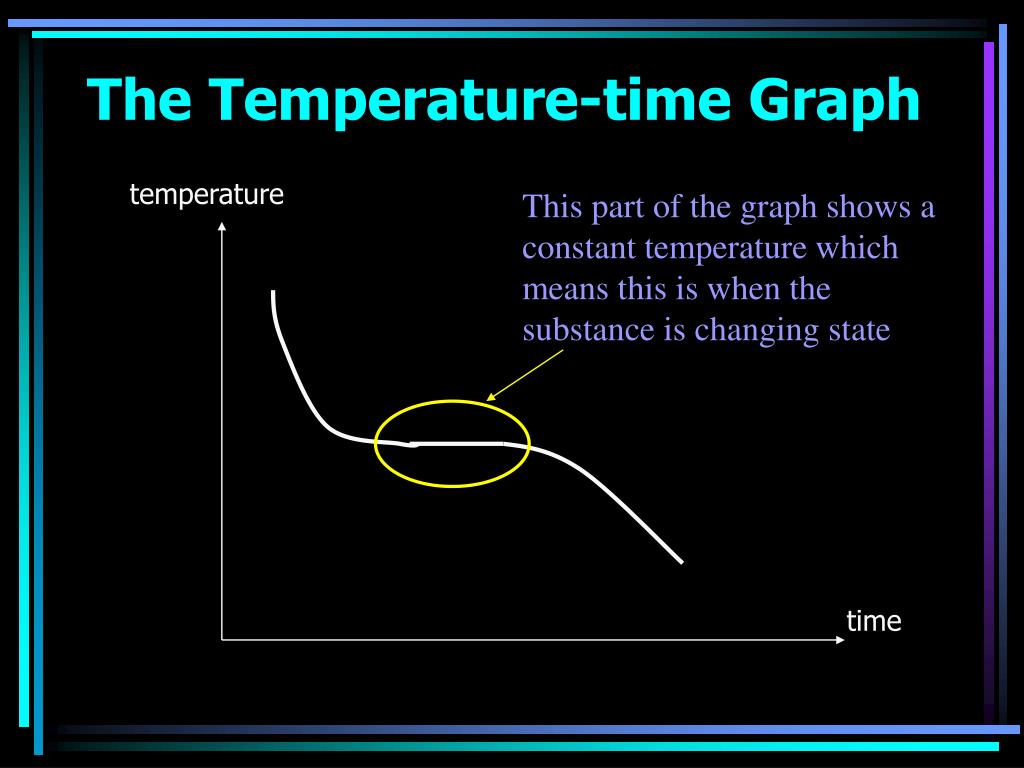 The Temperature-time Graph

temperature

This part of the graph shows a constant temperature which means this is when the substance is changing state

time